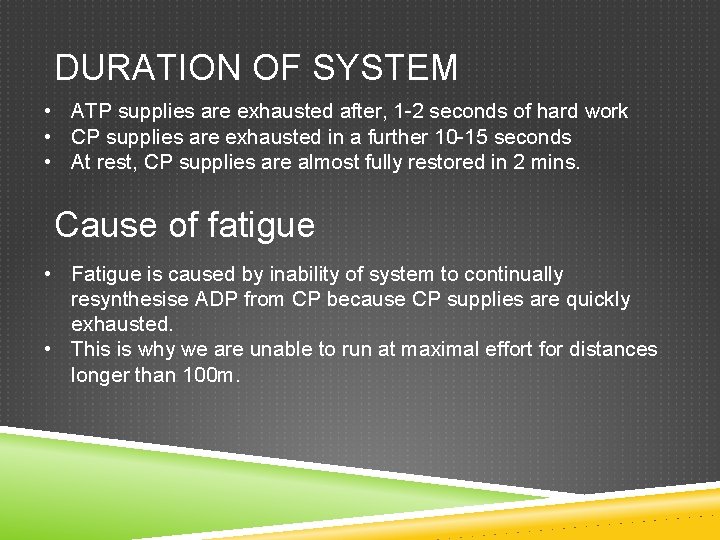 DURATION OF SYSTEM

• ATP supplies are exhausted after, 1-2 seconds of hard work
• CP supplies are exhausted in a further 10-15 seconds
• At rest, CP supplies are almost fully restored in 2 mins.

Cause of fatigue

• Fatigue is caused by inability of system to continually resynthesise ADP from CP because CP supplies are quickly exhausted.
• This is why we are unable to run at maximal effort for distances longer than 100m.